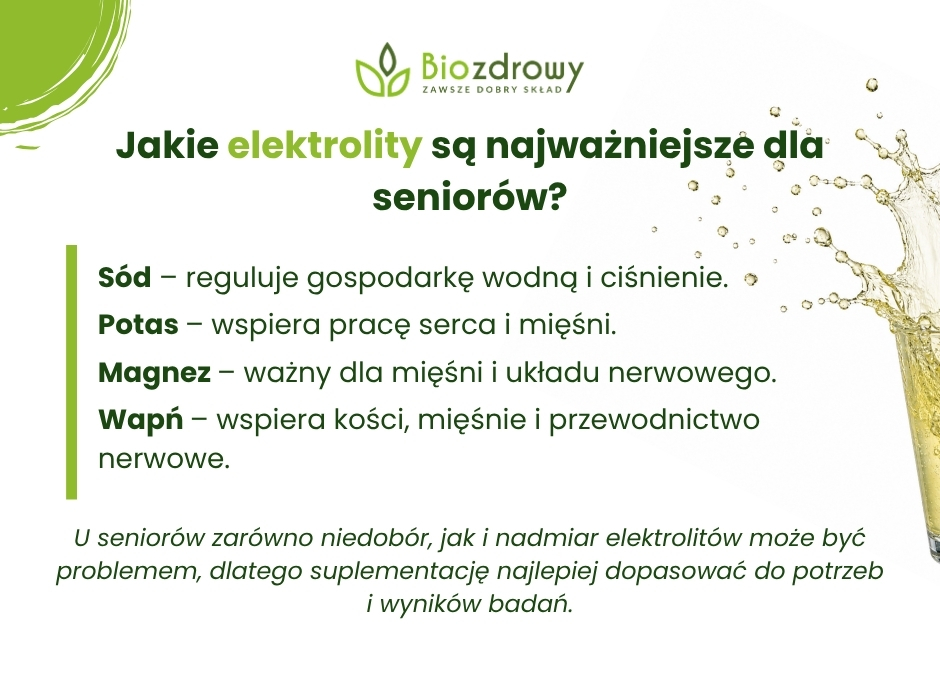 Biozdrowy
ZAWSZE DOBRY SKŁAD

Jakie elektrolity są najważniejsze dla seniorów?

Sód – reguluje gospodarkę wodną i ciśnienie.

Potas – wspiera pracę serca i mięśni.

Magnez – ważny dla mięśni i układu nerwowego.

Wapń – wspiera kości, mięśnie i przewodnictwo nerwowe.

U seniorów zarówno niedobór, jak i nadmiar elektrolitów może być problemem, dlatego suplementację najlepiej dopasować do potrzeb i wyników badań.